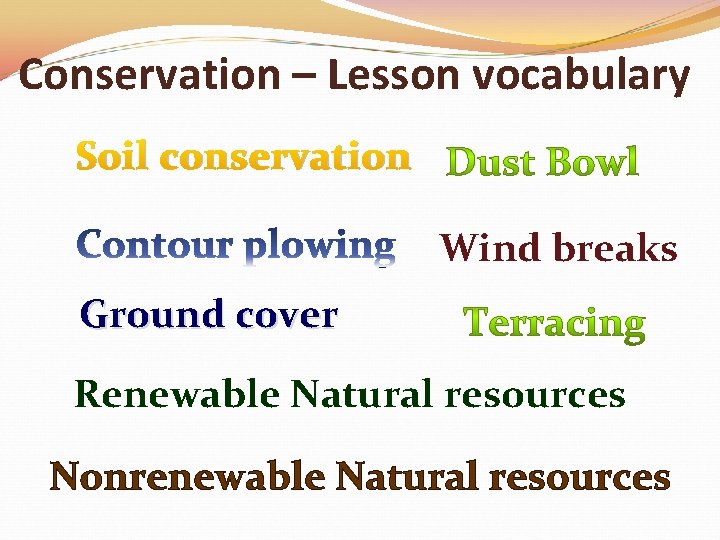 Conservation – Lesson vocabulary

Soil conservation

Dust Bowl

Contour plowing

Wind breaks

Ground cover

Terracing

Renewable Natural resources

Nonrenewable Natural resources